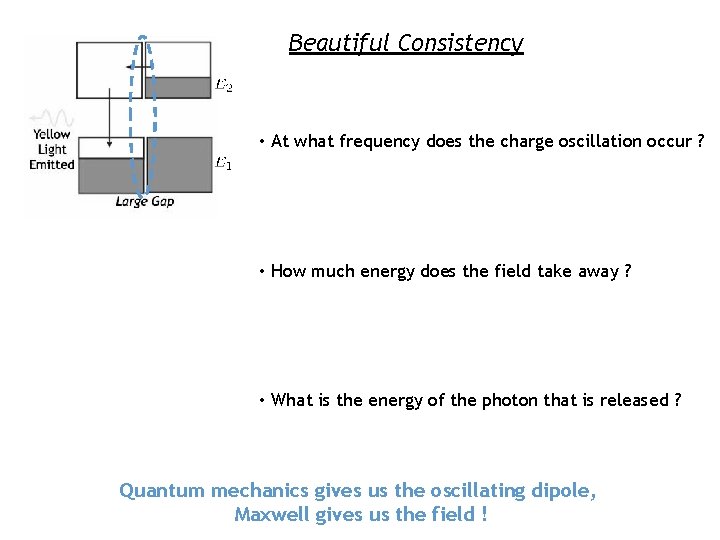 Beautiful Consistency

$E_2$

Yellow Light Emitted

$E_1$

Large Gap

• At what frequency does the charge oscillation occur ?

• How much energy does the field take away ?

• What is the energy of the photon that is released ?

Quantum mechanics gives us the oscillating dipole, Maxwell gives us the field !